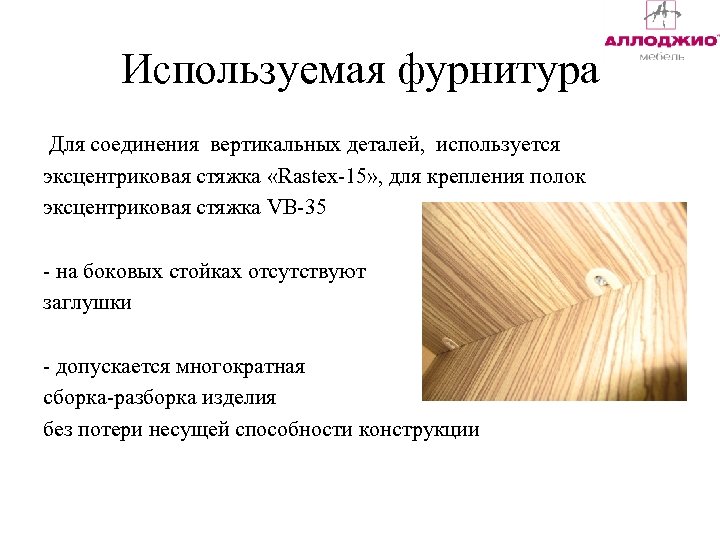 АЛЛОДЖИО
мебель

Используемая фурнитура

Для соединения вертикальных деталей, используется эксцентриковая стяжка «Rastex-15», для крепления полок эксцентриковая стяжка VB-35

- на боковых стойках отсутствуют заглушки

- допускается многократная сборка-разборка изделия без потери несущей способности конструкции